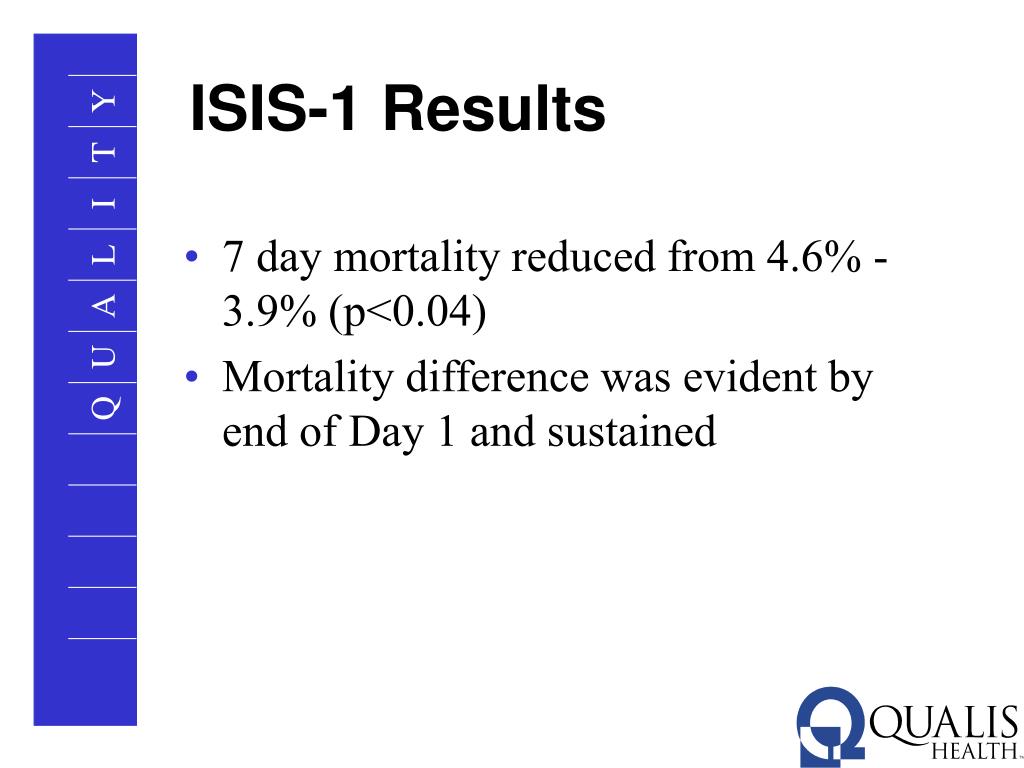 QUALITY

ISIS-1 Results

• 7 day mortality reduced from 4.6% - 3.9% (p<0.04)
• Mortality difference was evident by end of Day 1 and sustained

QUALIS HEALTH